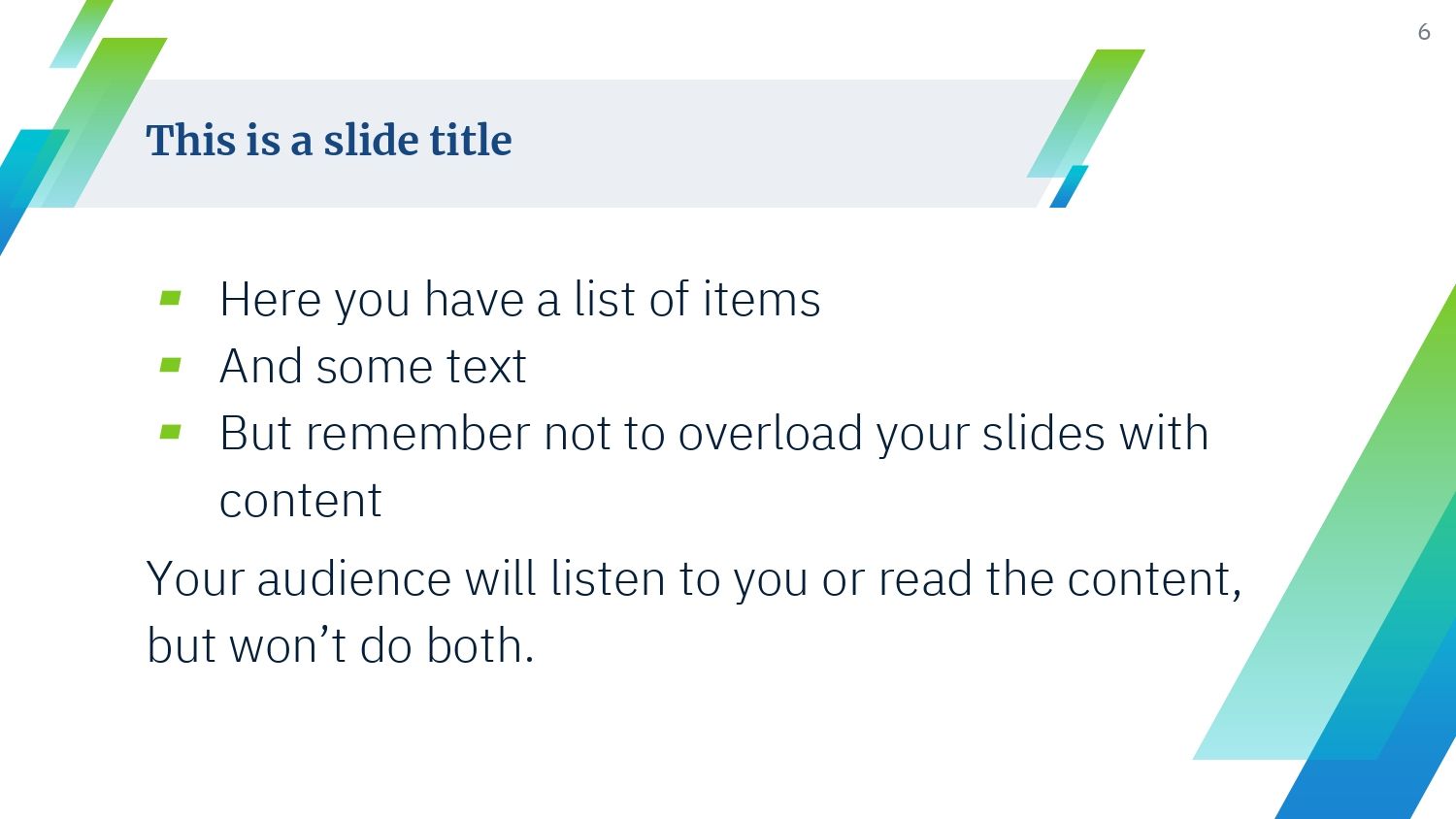 6

This is a slide title

- Here you have a list of items
- And some text
- But remember not to overload your slides with content

Your audience will listen to you or read the content, but won’t do both.